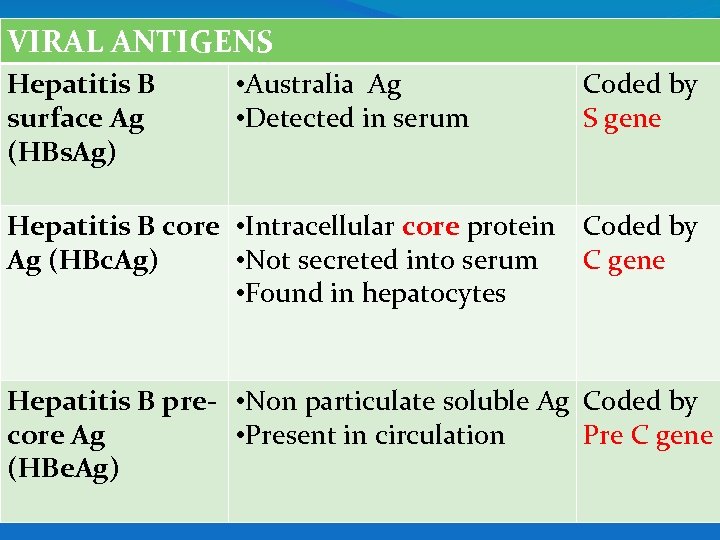 | VIRAL ANTIGENS | | |
|---|---|---|
| Hepatitis B surface Ag (HBsAg) | •Australia Ag •Detected in serum | Coded by S gene |
| Hepatitis B core Ag (HBcAg) | •Intracellular core protein •Not secreted into serum •Found in hepatocytes | Coded by C gene |
| Hepatitis B pre-core Ag (HBeAg) | •Non particulate soluble Ag •Present in circulation | Coded by Pre C gene |